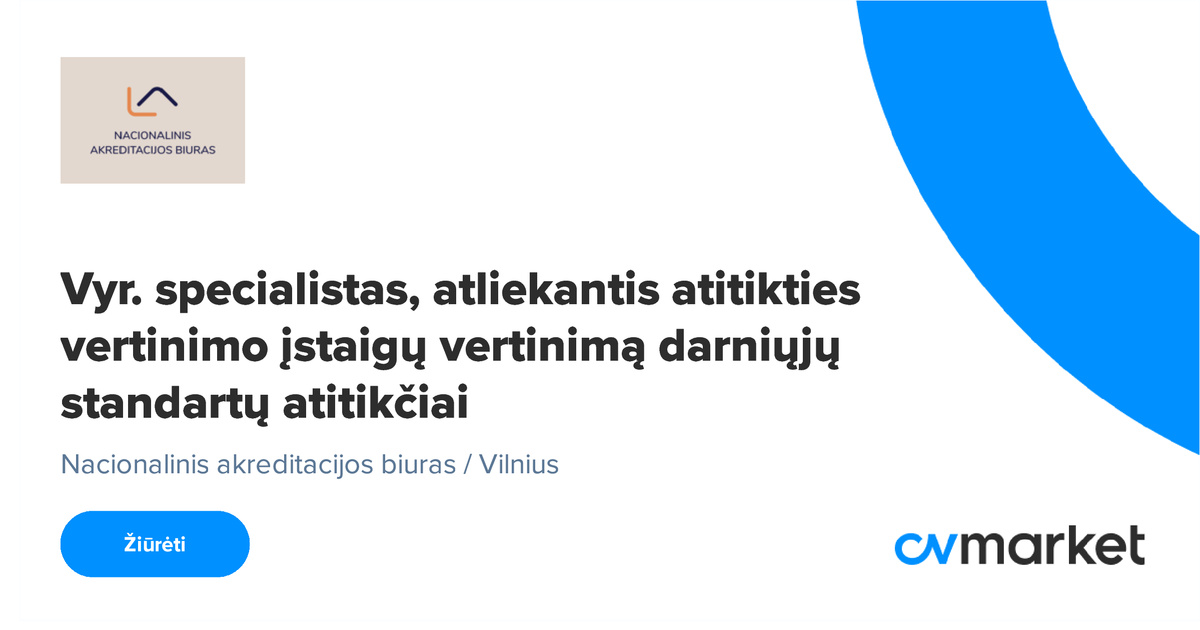 NACIONALINIS AKREDITACIJOS BIURAS

Vyr. specialistas, atliekantis atitikties vertinimo įstaigų vertinimą darniųjų standartų atitikčiai

Nacionalinis akreditacijos biuras / Vilnius

Žiūrėti

cvmarket